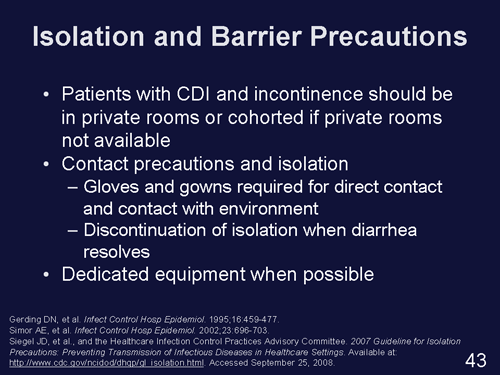 Isolation and Barrier Precautions

• Patients with CDI and incontinence should be in private rooms or cohorted if private rooms not available
• Contact precautions and isolation
– Gloves and gowns required for direct contact and contact with environment
– Discontinuation of isolation when diarrhea resolves
• Dedicated equipment when possible

Gerding DN, et al. Infect Control Hosp Epidemiol. 1995;16:459-477.
Simor AE, et al. Infect Control Hosp Epidemiol. 2002;23:696-703.
Siegel JD, et al., and the Healthcare Infection Control Practices Advisory Committee. 2007 Guideline for Isolation Precautions: Preventing Transmission of Infectious Diseases in Healthcare Settings. Available at: http://www.cdc.gov/ncidod/dhqp/gl_isolation.html. Accessed September 25, 2008.

43